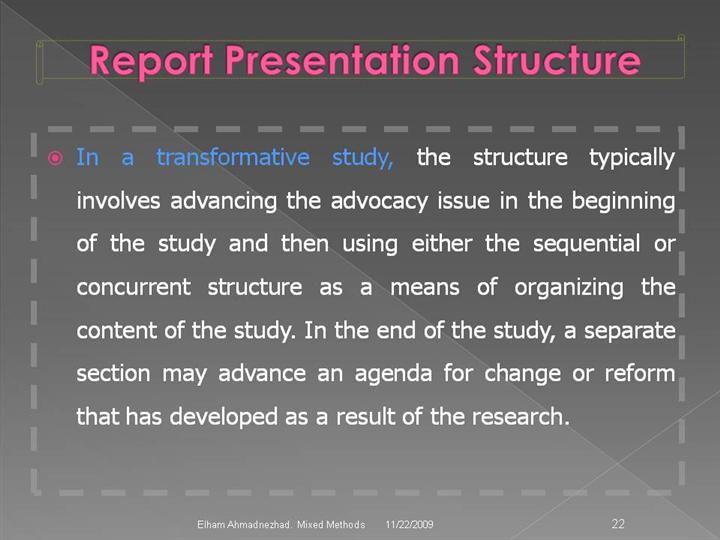 Report Presentation Structure

In a transformative study, the structure typically involves advancing the advocacy issue in the beginning of the study and then using either the sequential or concurrent structure as a means of organizing the content of the study. In the end of the study, a separate section may advance an agenda for change or reform that has developed as a result of the research.

Elham Ahmadnezhad. Mixed Methods 11/22/2009 22